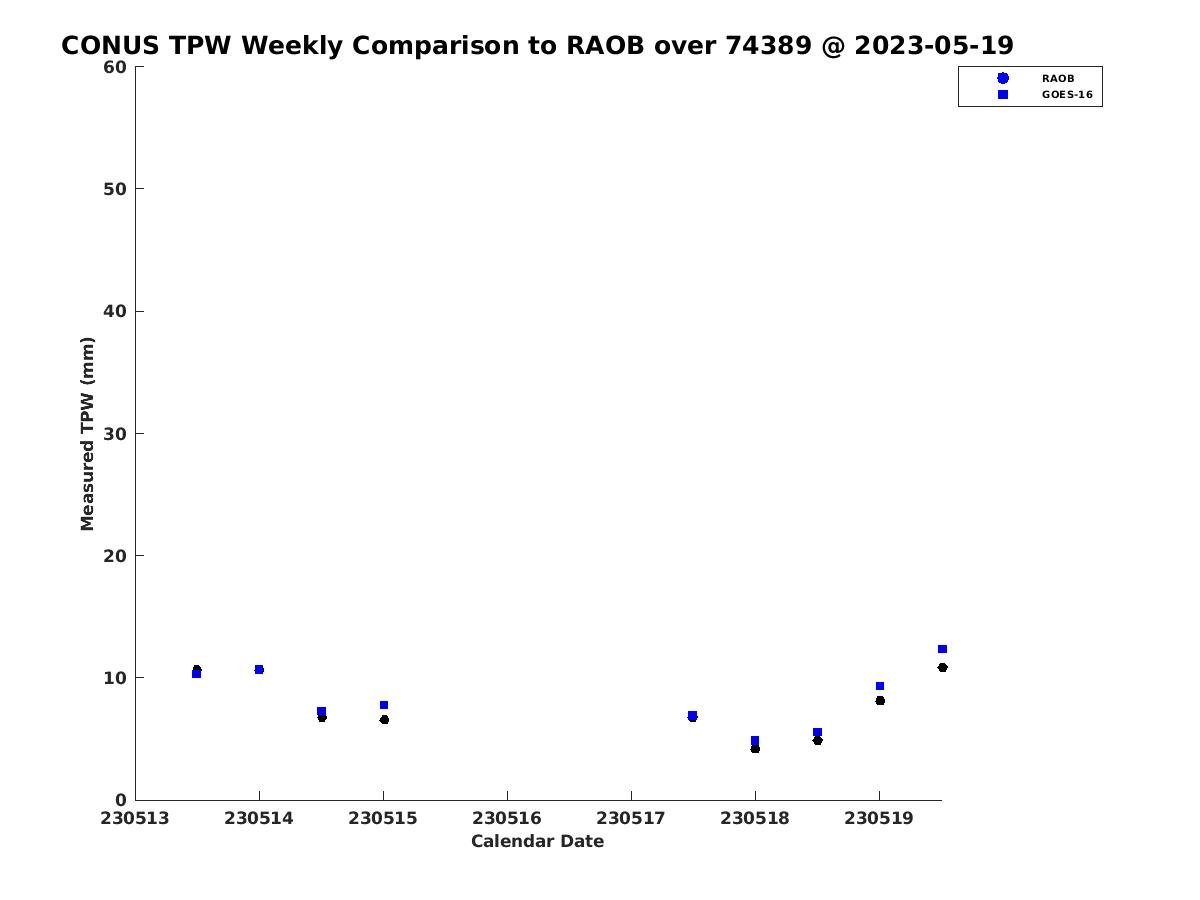 CONUS TPW Weekly Comparison to RAOB over 74389 @ 2023-05-19

RAOB
GOES-16

Measured TPW (mm)

60
50
40
30
20
10
0

230513
230514
230515
230516
230517
230518
230519

Calendar Date